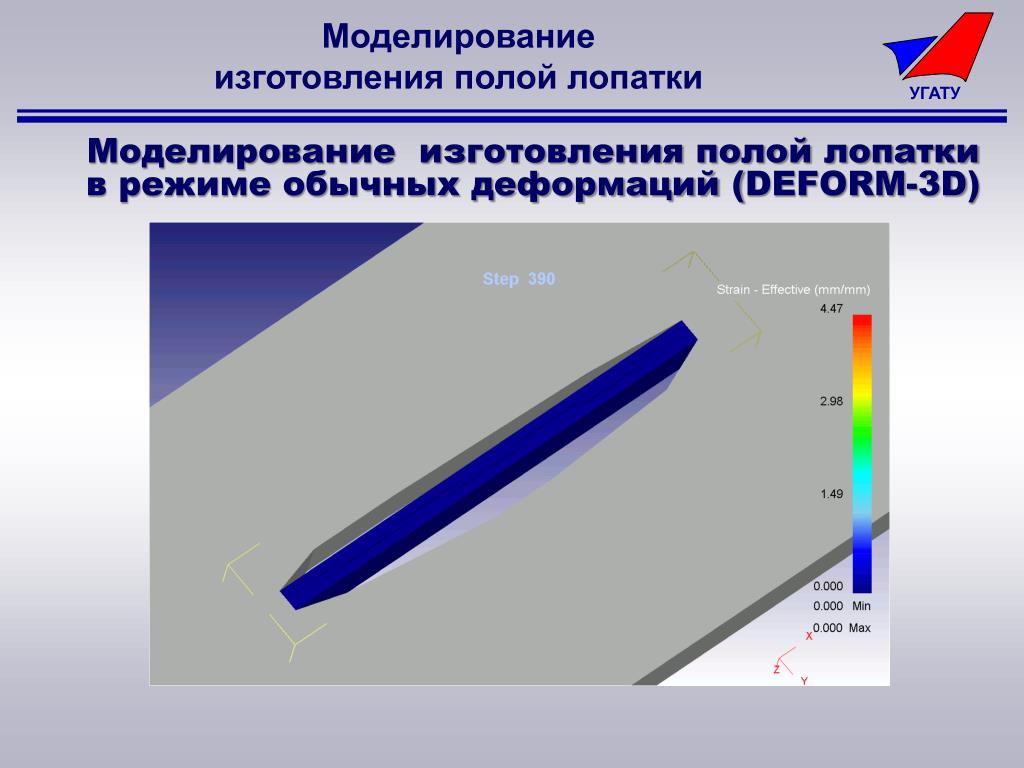 Моделирование изготовления полой лопатки

УГАТУ

Моделирование изготовления полой лопатки в режиме обычных деформаций (DEFORM-3D)

Step 390

Strain - Effective (mm/mm)

4.47

2.98

1.49

0.000

0.000 Min

0.000 Max

X

Z

Y